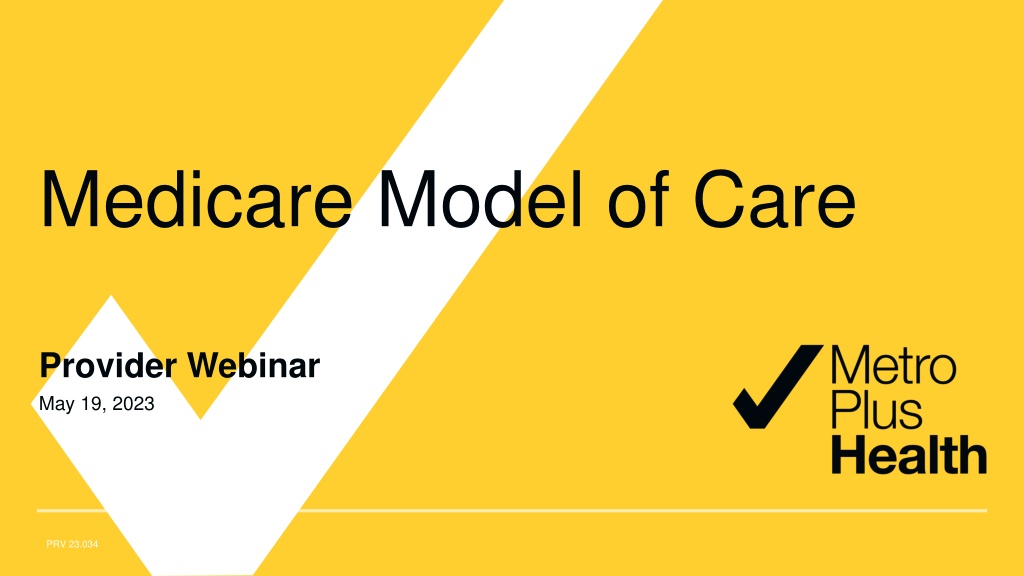 Medicare Model of Care

Provider Webinar

May 19, 2023

Metro Plus Health

PRV 23.034